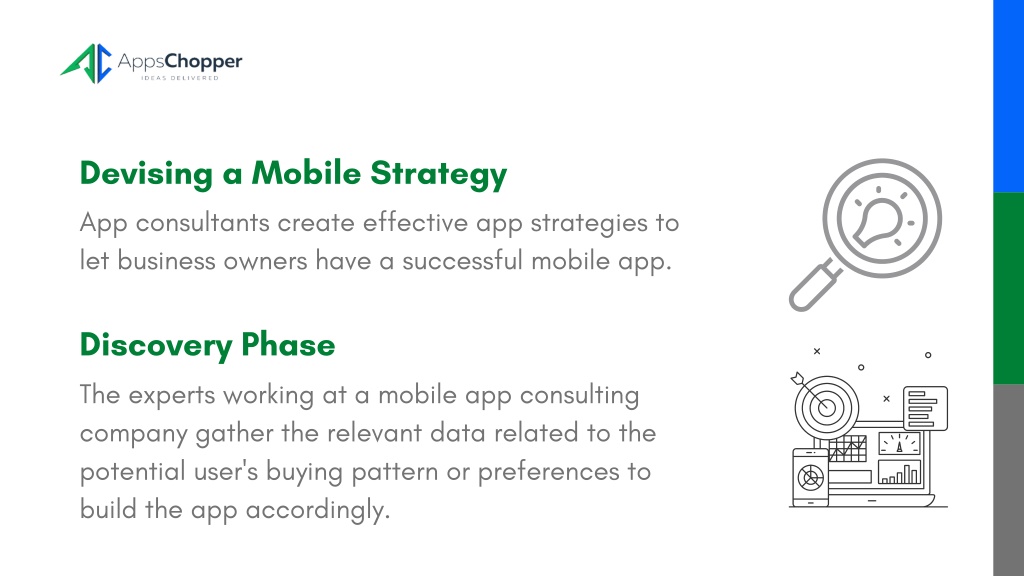 AppsChopper
IDEAS DELIVERED

Devising a Mobile Strategy

App consultants create effective app strategies to let business owners have a successful mobile app.

Discovery Phase

The experts working at a mobile app consulting company gather the relevant data related to the potential user's buying pattern or preferences to build the app accordingly.